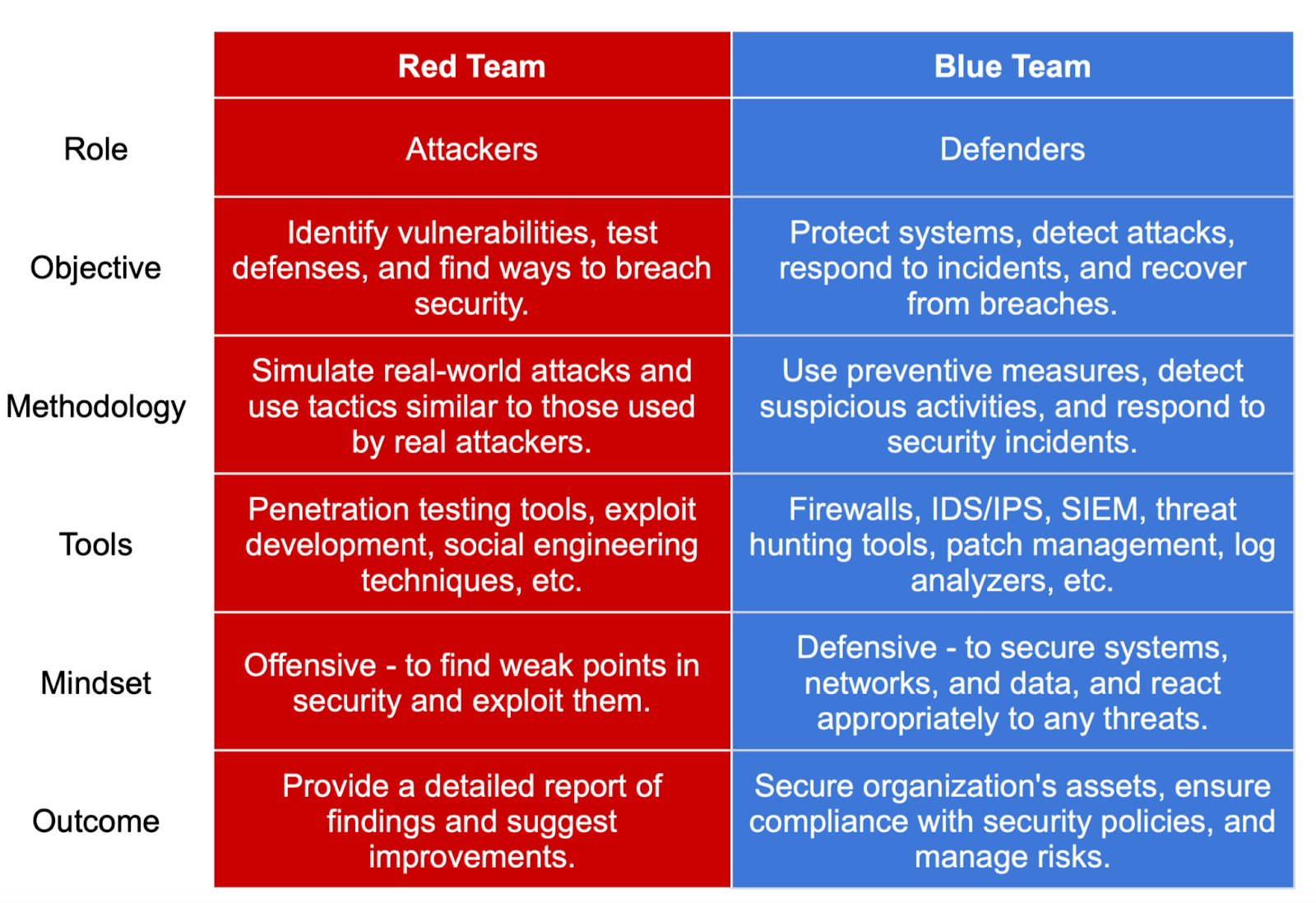 | | Red Team | Blue Team |
|---|---|---|
| Role | Attackers | Defenders |
| Objective | Identify vulnerabilities, test defenses, and find ways to breach security. | Protect systems, detect attacks, respond to incidents, and recover from breaches. |
| Methodology | Simulate real-world attacks and use tactics similar to those used by real attackers. | Use preventive measures, detect suspicious activities, and respond to security incidents. |
| Tools | Penetration testing tools, exploit development, social engineering techniques, etc. | Firewalls, IDS/IPS, SIEM, threat hunting tools, patch management, log analyzers, etc. |
| Mindset | Offensive - to find weak points in security and exploit them. | Defensive - to secure systems, networks, and data, and react appropriately to any threats. |
| Outcome | Provide a detailed report of findings and suggest improvements. | Secure organization's assets, ensure compliance with security policies, and manage risks. |